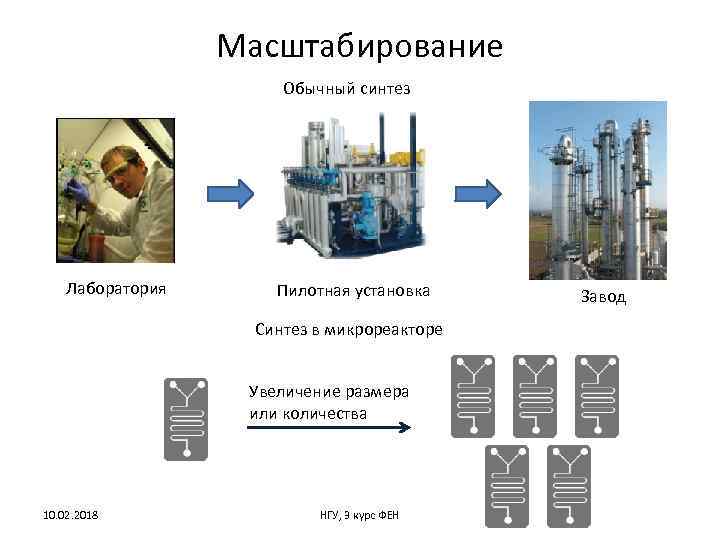 Масштабирование

Обычный синтез

Лаборатория

Пилотная установка

Завод

Синтез в микрореакторе

Увеличение размера или количества

10.02.2018

НГУ, 3 курс ФЕН